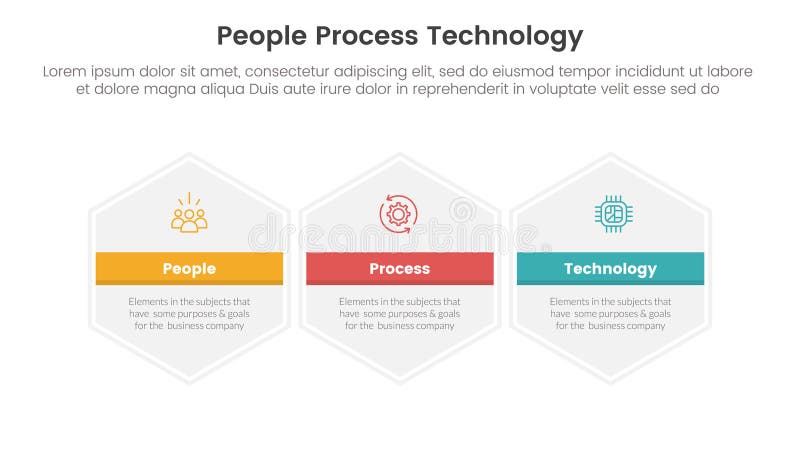 People Process Technology

Lorem ipsum dolor sit amet, consectetur adipiscing elit, sed do eiusmod tempor incididunt ut labore et dolore magna aliqua Duis aute irure dolor in reprehenderit in voluptate velit esse sed do

dreamstime

People

Elements in the subjects that have some purposes & goals for the business company

Process

Elements in the subjects that have some purposes & goals for the business company

Technology

Elements in the subjects that have some purposes & goals for the business company